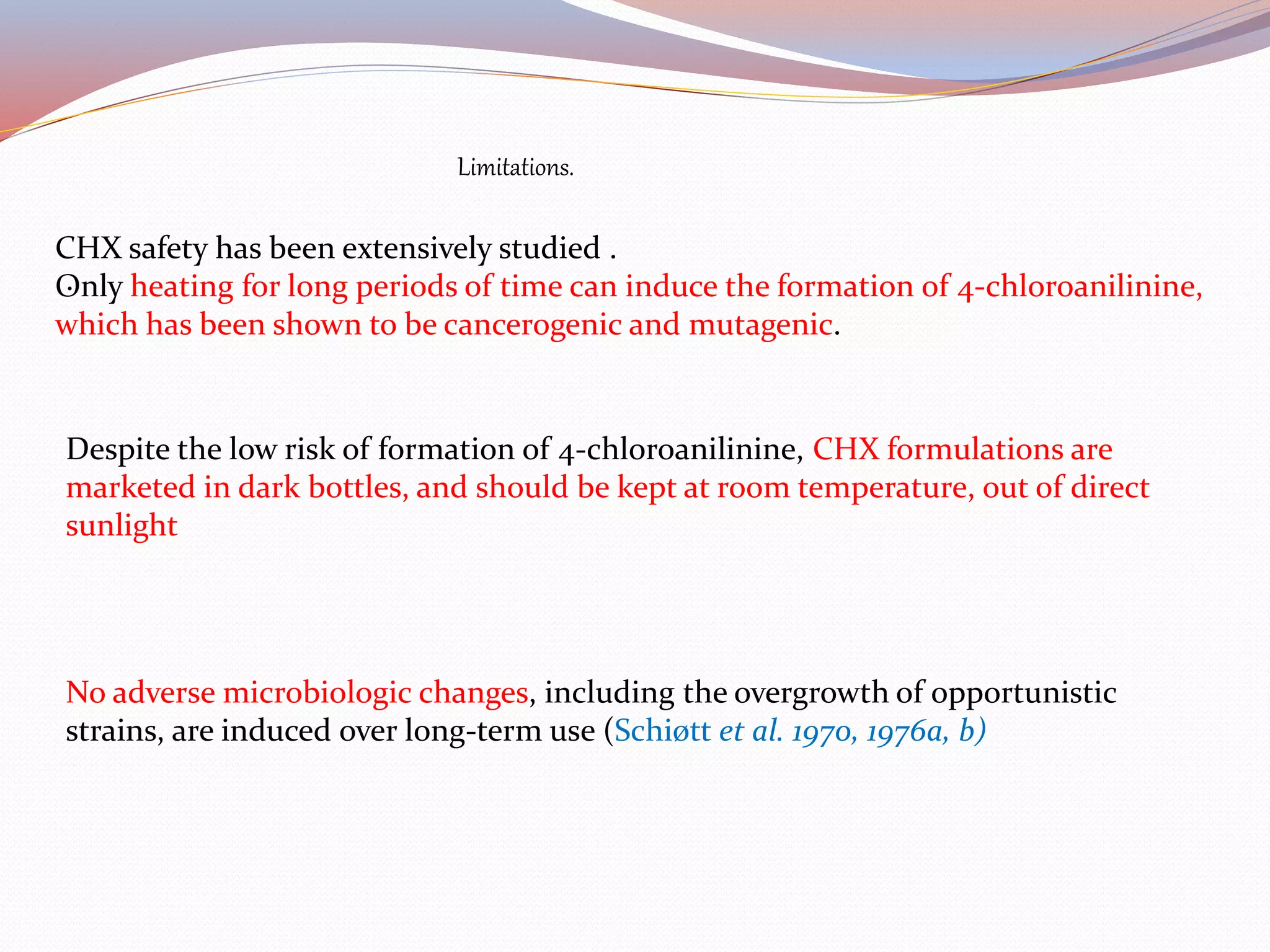 Limitations.

CHX safety has been extensively studied .
Only heating for long periods of time can induce the formation of 4-chloroanilinine, which has been shown to be cancerogenic and mutagenic.

Despite the low risk of formation of 4-chloroanilinine, CHX formulations are marketed in dark bottles, and should be kept at room temperature, out of direct sunlight

No adverse microbiologic changes, including the overgrowth of opportunistic strains, are induced over long-term use (Schiøtt et al. 1970, 1976a, b)